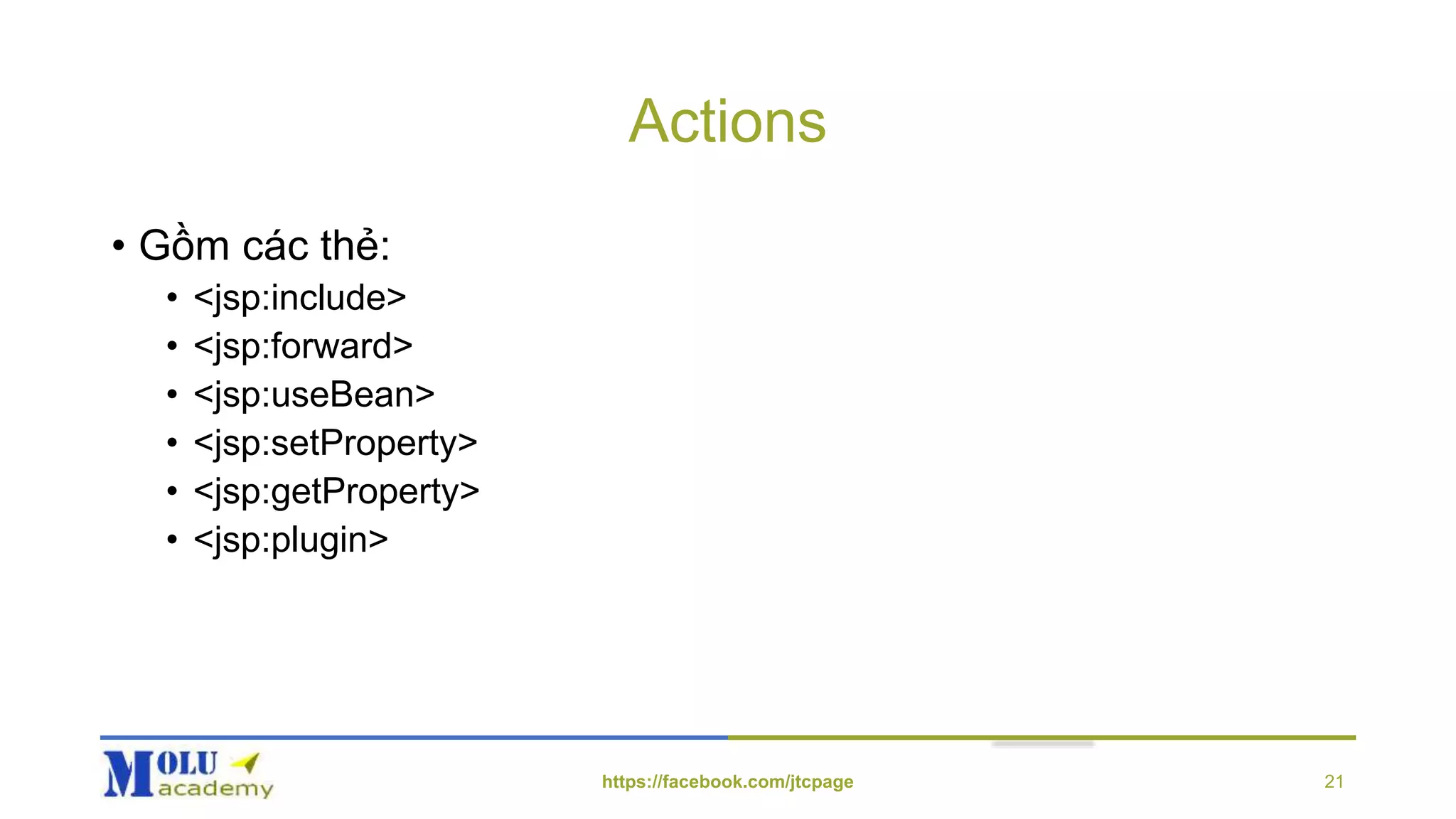 Actions

• Gồm các thẻ:
  • <jsp:include>
  • <jsp:forward>
  • <jsp:useBean>
  • <jsp:setProperty>
  • <jsp:getProperty>
  • <jsp:plugin>

MOLU academy

https://facebook.com/jtcpage

21